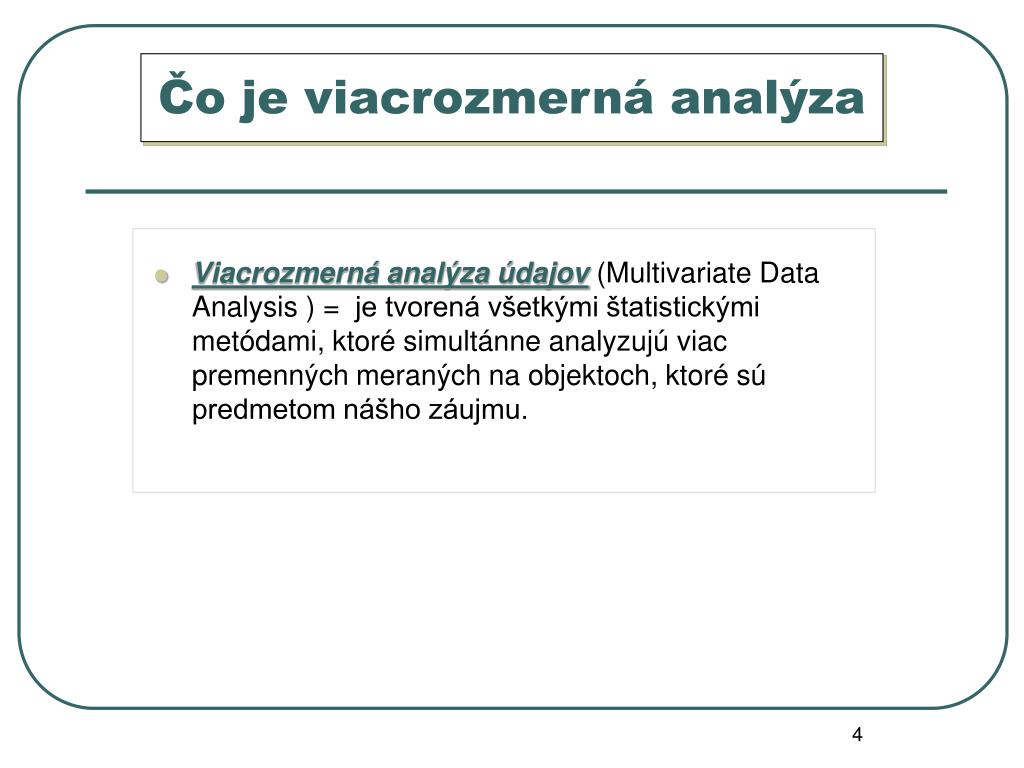 Čo je viacrozmerná analýza

Viacrozmerná analýza údajov (Multivariate Data Analysis ) = je tvorená všetkými štatistickými metódami, ktoré simultánne analyzujú viac premenných meraných na objektoch, ktoré sú predmetom nášho záujmu.

4